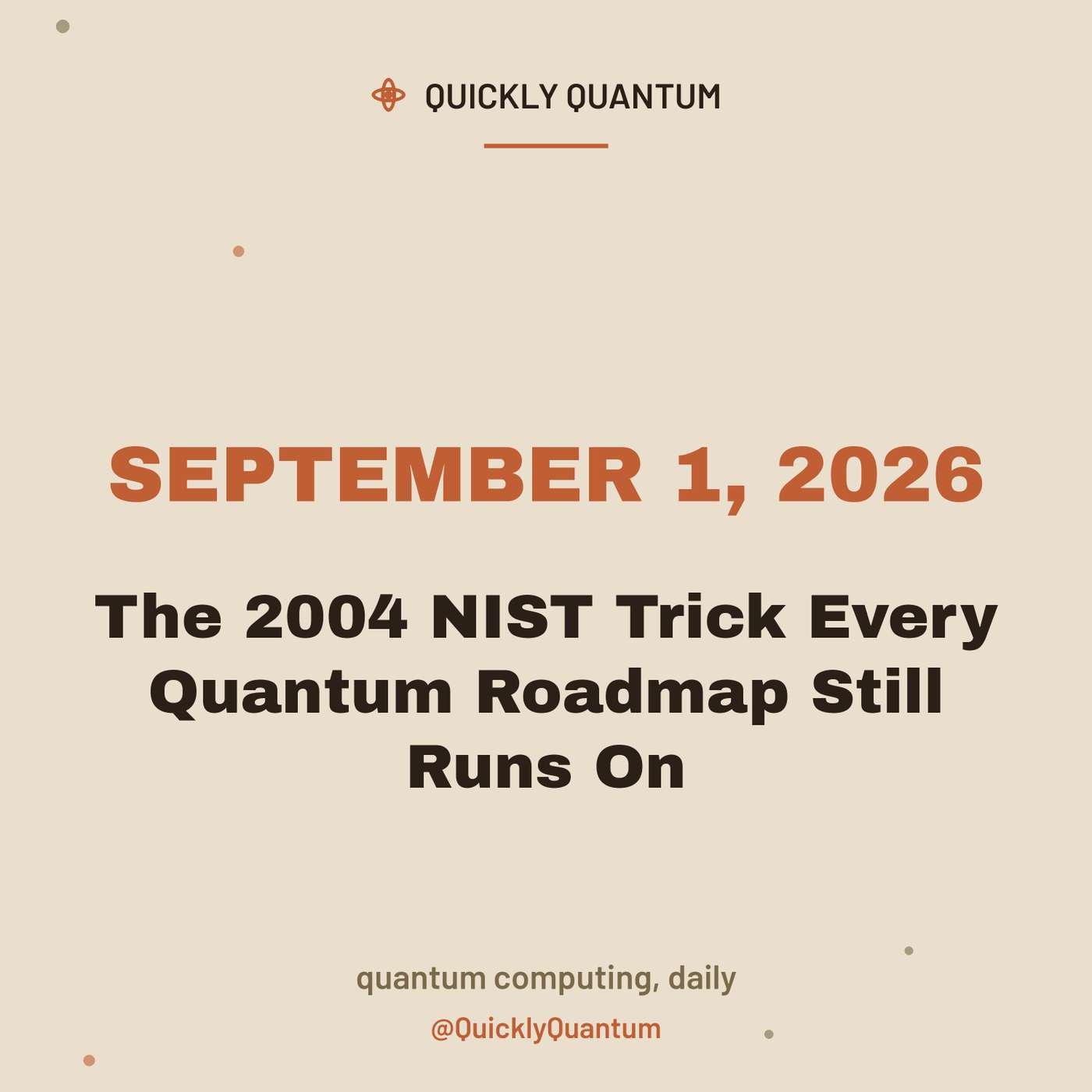 QUICKLY QUANTUM

SEPTEMBER 1, 2026

The 2004 NIST Trick Every Quantum Roadmap Still Runs On

quantum computing, daily

@QuicklyQuantum